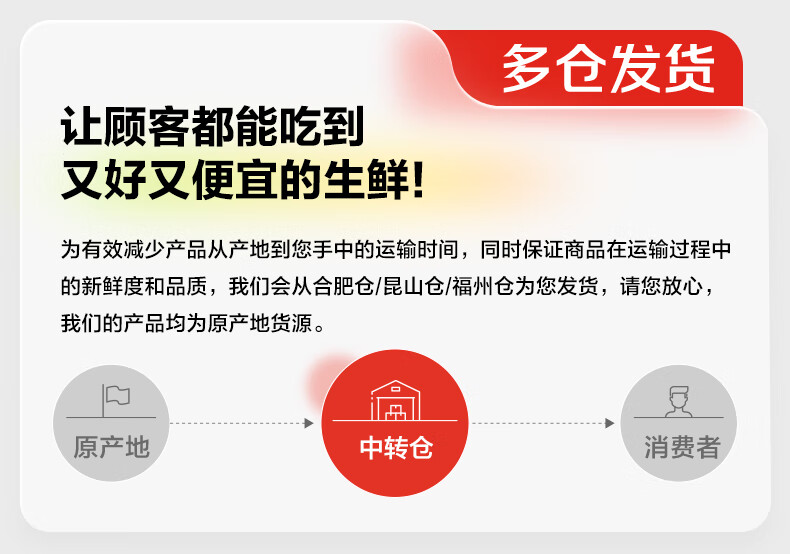 多仓发货

让顾客都能吃到
又好又便宜的生鲜!

为有效减少产品从产地到您手中的运输时间，同时保证商品在运输过程中的新鲜度和品质，我们会从合肥仓/昆山仓/福州仓为您发货，请您放心，我们的产品均为原产地货源。

原产地

中转仓

消费者